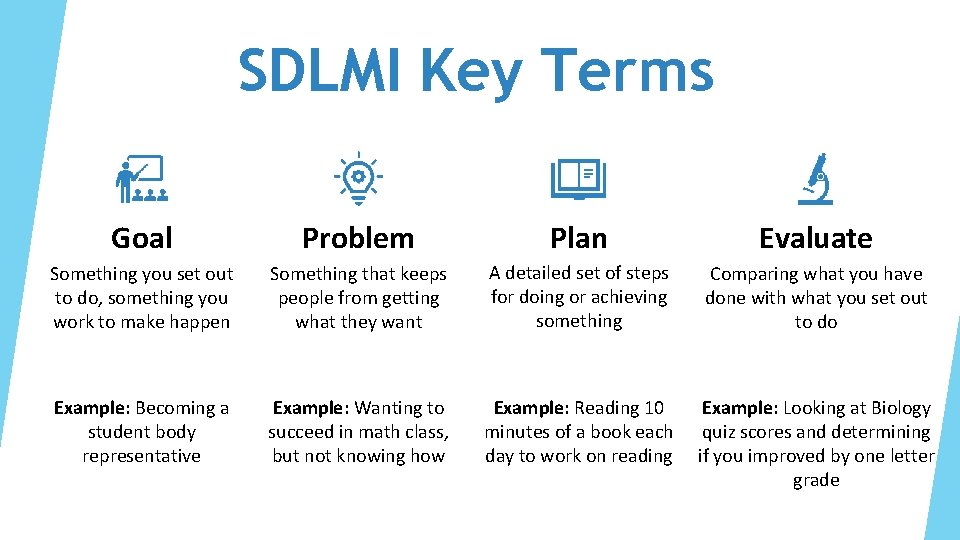 SDLMI Key Terms

Goal

Something you set out to do, something you work to make happen

Example: Becoming a student body representative

Problem

Something that keeps people from getting what they want

Example: Wanting to succeed in math class, but not knowing how

Plan

A detailed set of steps for doing or achieving something

Example: Reading 10 minutes of a book each day to work on reading

Evaluate

Comparing what you have done with what you set out to do

Example: Looking at Biology quiz scores and determining if you improved by one letter grade